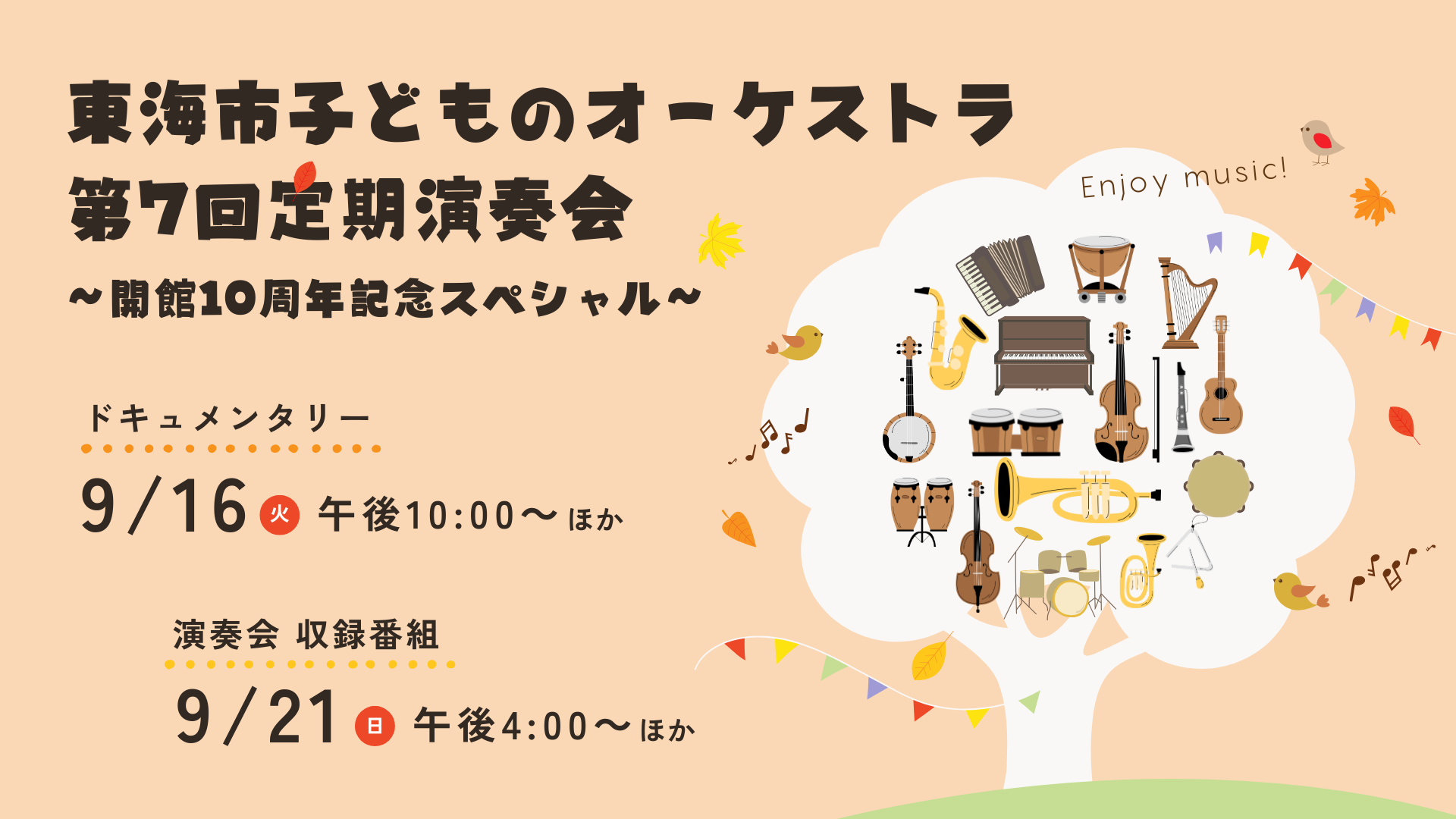 東海市子どものオーケストラ
第7回定期演奏会
～開館10周年記念スペシャル～

Enjoy music!

ドキュメンタリー

9/16 火 午後10:00～ ほか

演奏会 収録番組

9/21 日 午後4:00～ ほか